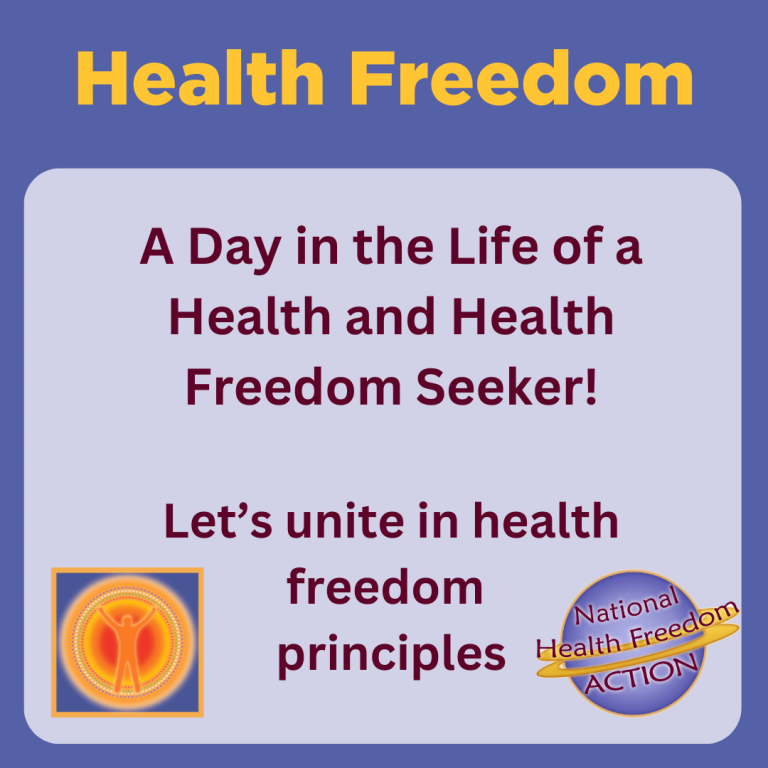 Health Freedom

A Day in the Life of a Health and Health Freedom Seeker!

Let’s unite in health freedom principles

National Health Freedom ACTION